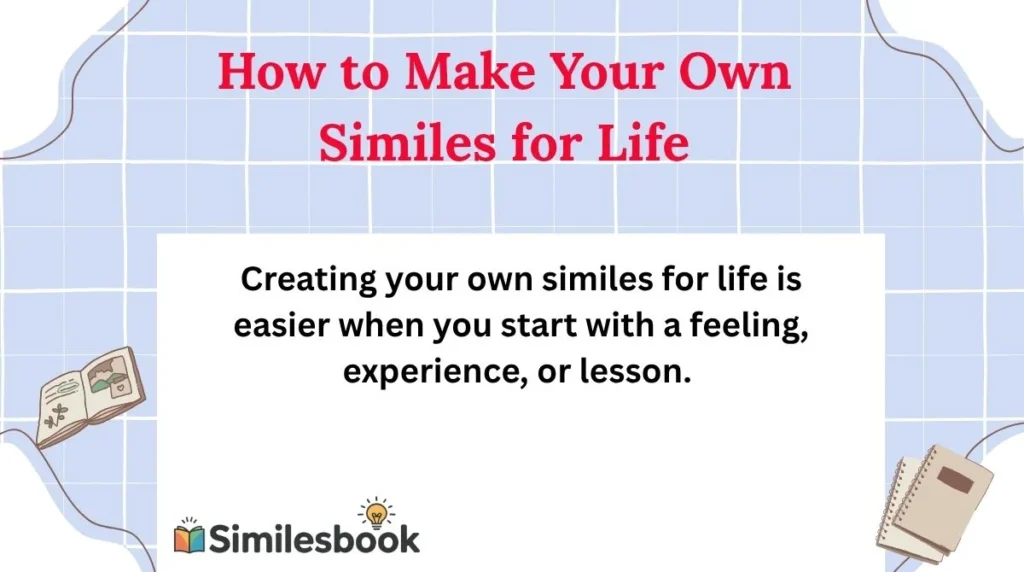 How to Make Your Own Similes for Life

Creating your own similes for life is easier when you start with a feeling, experience, or lesson.

Similesbook